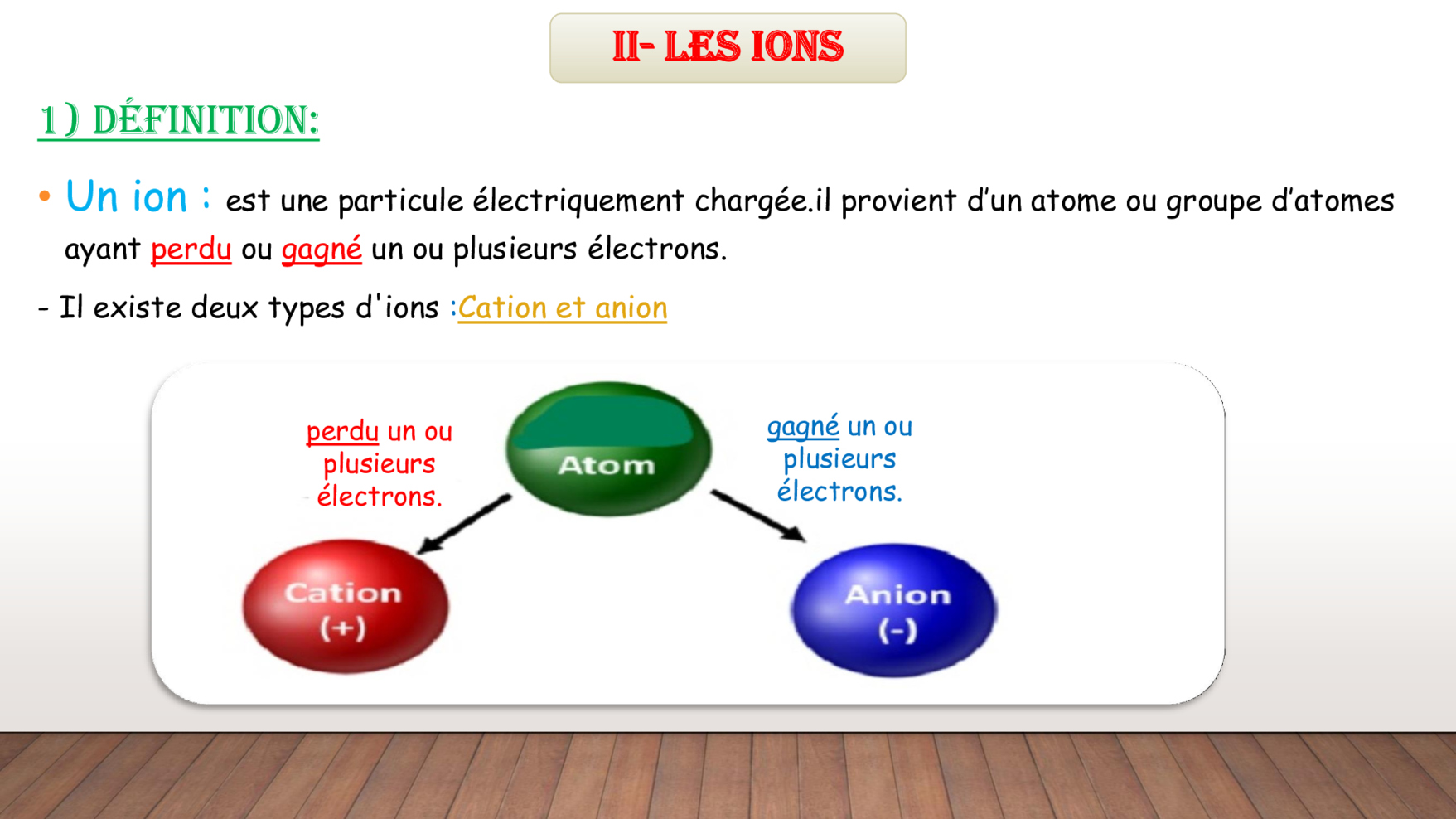 II- LES IONS

1) DÉFINITION:

• Un ion : est une particule électriquement chargée.il provient d'un atome ou groupe d'atomes ayant perdu ou gagné un ou plusieurs électrons.

- Il existe deux types d'ions :Cation et anion

perdu un ou plusieurs électrons.

Atom

gagné un ou plusieurs électrons.

Cation (+)

Anion (-)